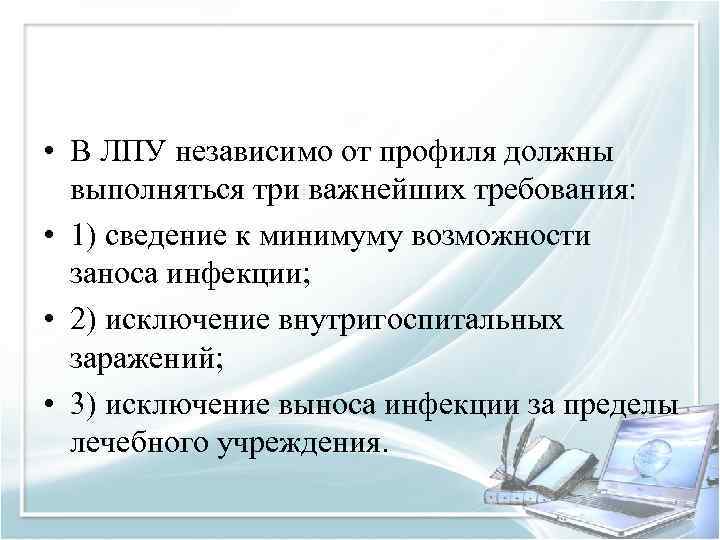 • В ЛПУ независимо от профиля должны выполняться три важнейших требования:
• 1) сведение к минимуму возможности заноса инфекции;
• 2) исключение внутригоспитальных заражений;
• 3) исключение выноса инфекции за пределы лечебного учреждения.